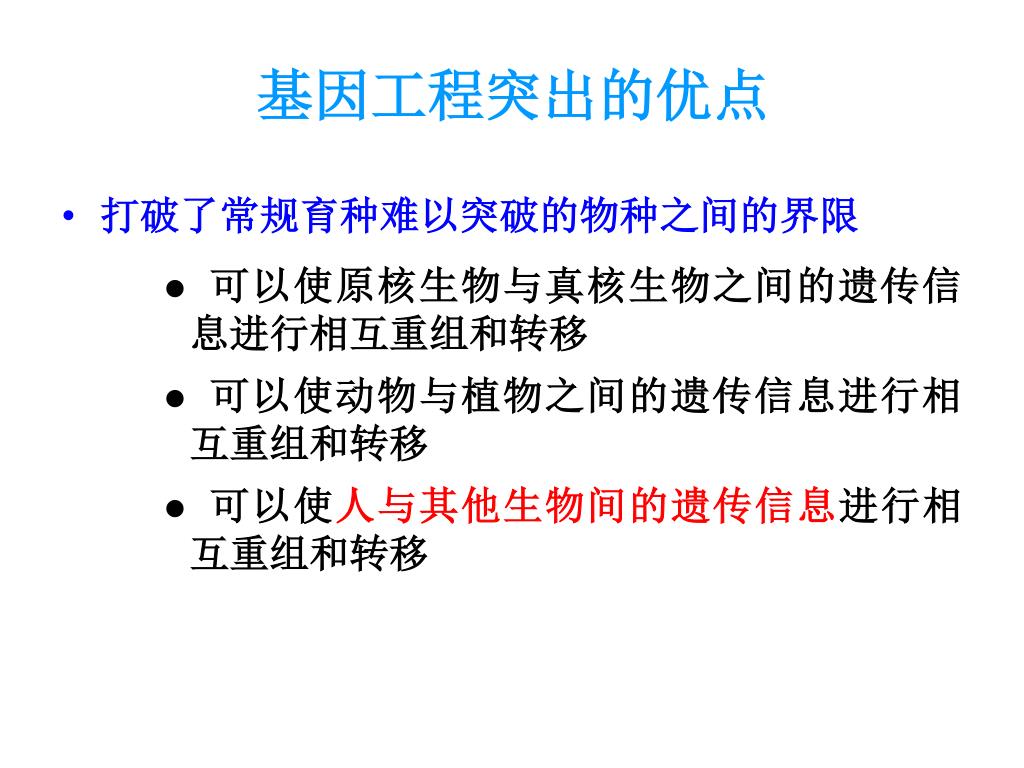 基因工程突出的优点

• 打破了常规育种难以突破的物种之间的界限

● 可以使原核生物与真核生物之间的遗传信息进行相互重组和转移

● 可以使动物与植物之间的遗传信息进行相互重组和转移

● 可以使人与其他生物间的遗传信息进行相互重组和转移